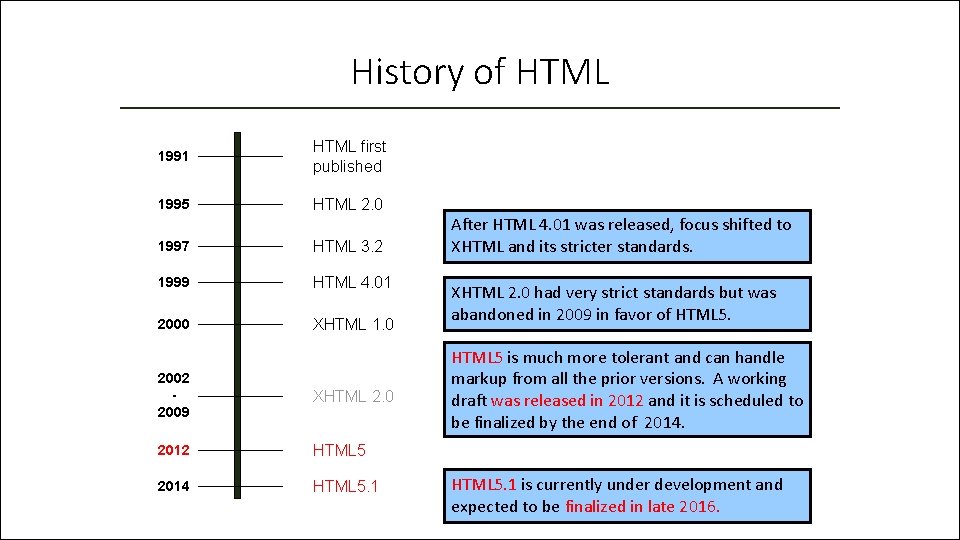 History of HTML

1991 HTML first published

1995 HTML 2.0

1997 HTML 3.2

1999 HTML 4.01

2000 XHTML 1.0

2002 - 2009 XHTML 2.0

2012 HTML5

2014 HTML5.1

After HTML 4.01 was released, focus shifted to XHTML and its stricter standards.

XHTML 2.0 had very strict standards but was abandoned in 2009 in favor of HTML5.

HTML5 is much more tolerant and can handle markup from all the prior versions. A working draft was released in 2012 and it is scheduled to be finalized by the end of 2014.

HTML5.1 is currently under development and expected to be finalized in late 2016.